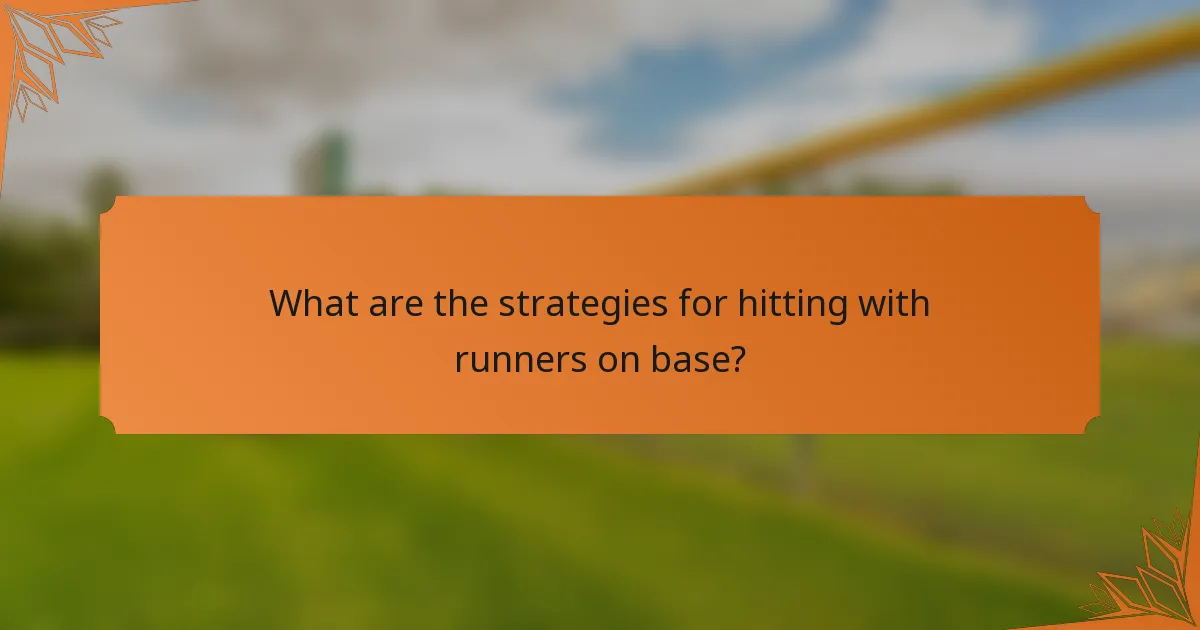 What are the strategies for hitting with runners on base?